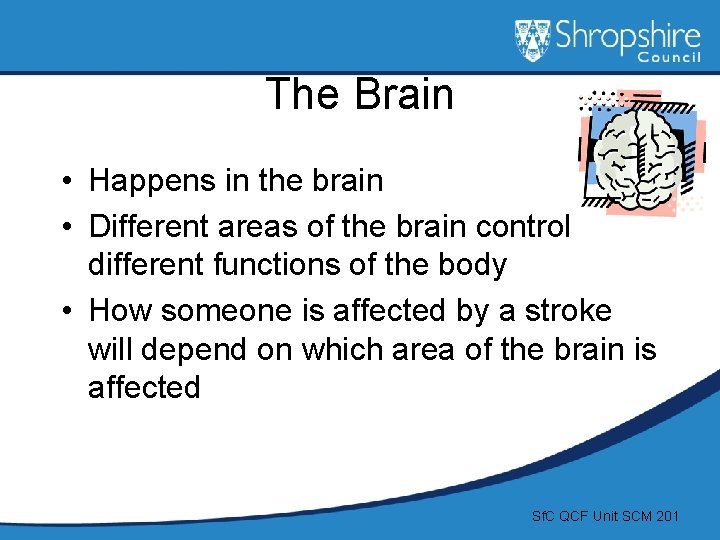 Shropshire Council

The Brain

• Happens in the brain
• Different areas of the brain control different functions of the body
• How someone is affected by a stroke will depend on which area of the brain is affected

SfC QCF Unit SCM 201